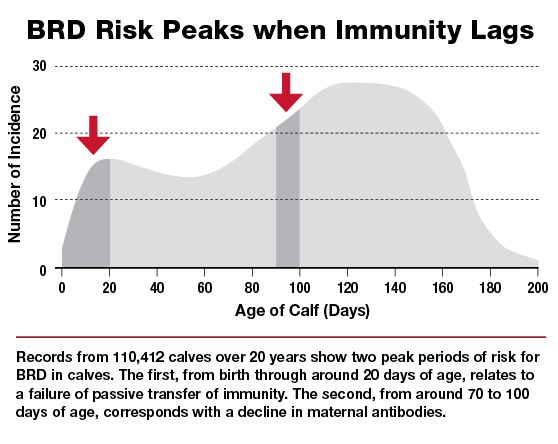 BRD Risk Peaks when Immunity Lags

Number of Incidence

30
20
10
0

0 20 40 60 80 100 120 140 160 180 200

Age of Calf (Days)

Records from 110,412 calves over 20 years show two peak periods of risk for BRD in calves. The first, from birth through around 20 days of age, relates to a failure of passive transfer of immunity. The second, from around 70 to 100 days of age, corresponds with a decline in maternal antibodies.